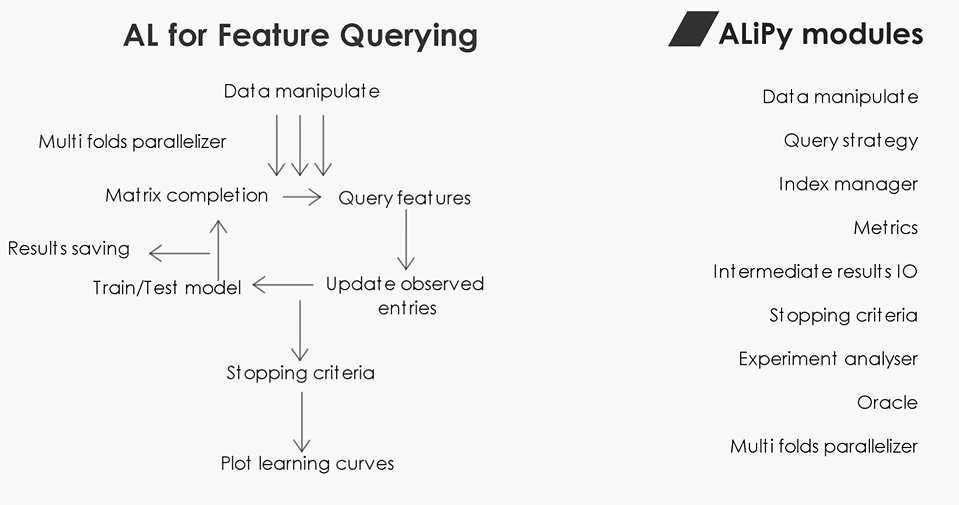 AL for Feature Querying

Data manipulate

Multi folds parallelizer

Matrix completion

Query features

Results saving

Train/Test model

Update observed entries

Stopping criteria

Plot learning curves

ALiPy modules

Data manipulate

Query strategy

Index manager

Metrics

Intermediate results IO

Stopping criteria

Experiment analyser

Oracle

Multi folds parallelizer